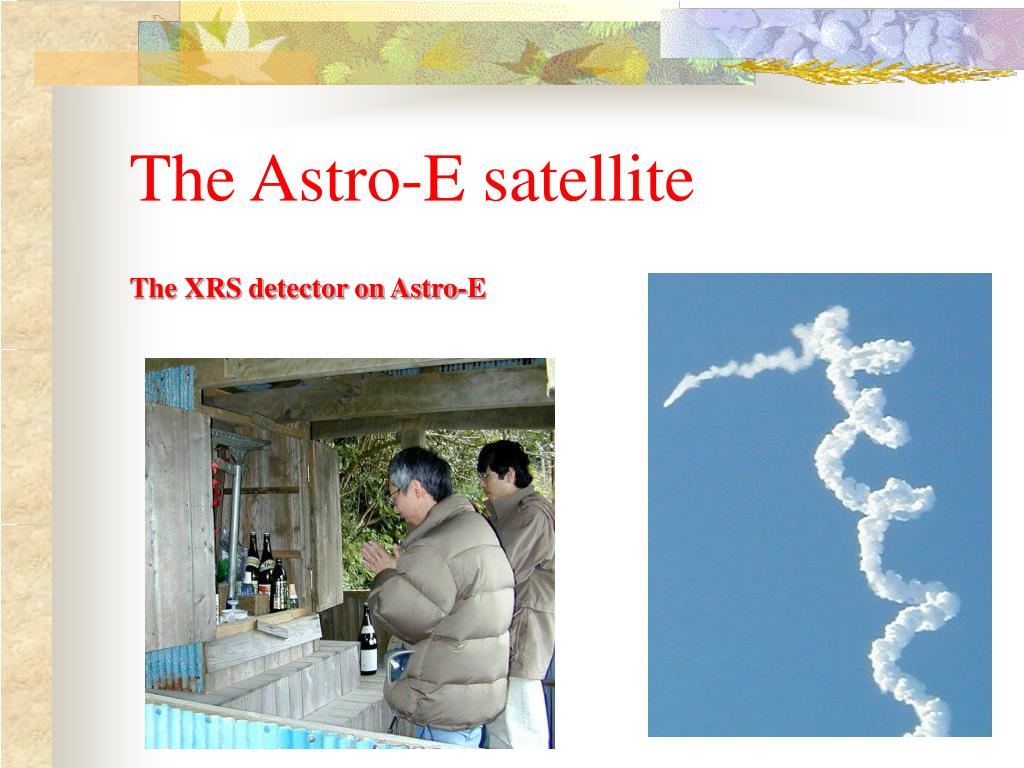 The Astro-E satellite

The XRS detector on Astro-E